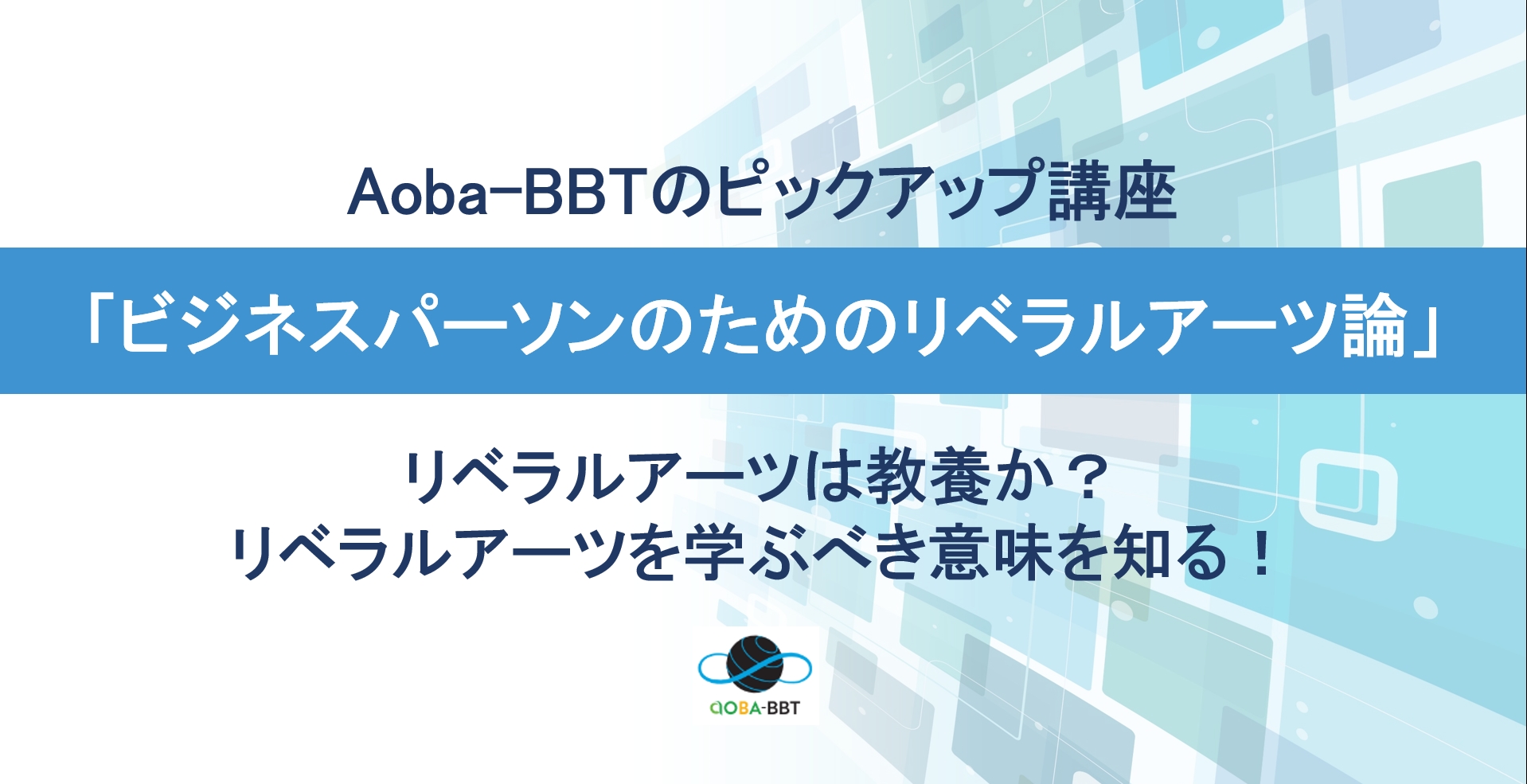 Aoba-BBTのピックアップ講座

「ビジネスパーソンのためのリベラルアーツ論」

リベラルアーツは教養か？
リベラルアーツを学ぶべき意味を知る！

AOBA-BBT